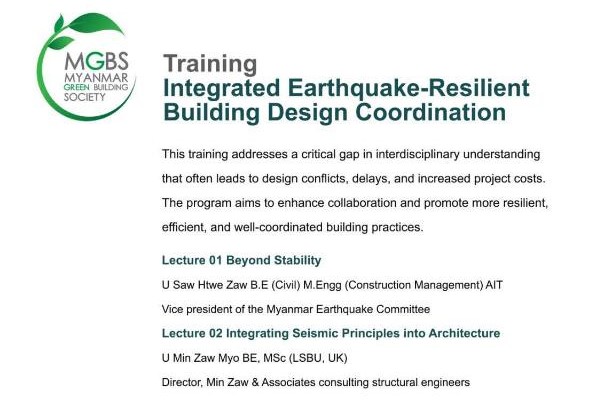 MGBS
MYANMAR
GREEN BUILDING
SOCIETY

Training
Integrated Earthquake-Resilient Building Design Coordination

This training addresses a critical gap in interdisciplinary understanding that often leads to design conflicts, delays, and increased project costs. The program aims to enhance collaboration and promote more resilient, efficient, and well-coordinated building practices.

Lecture 01 Beyond Stability

U Saw Htwe Zaw B.E (Civil) M.Engg (Construction Management) AIT

Vice president of the Myanmar Earthquake Committee

Lecture 02 Integrating Seismic Principles into Architecture

U Min Zaw Myo BE, MSc (LSBU, UK)

Director, Min Zaw & Associates consulting structural engineers